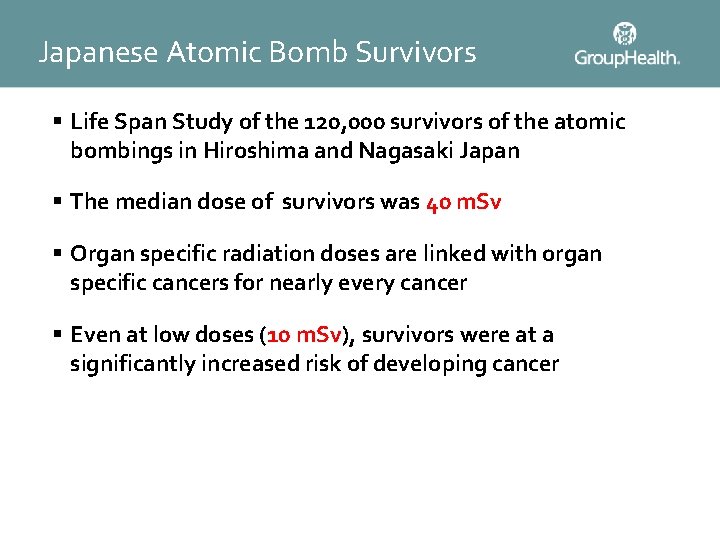 Japanese Atomic Bomb Survivors

GroupHealth.

▪ Life Span Study of the 120,000 survivors of the atomic bombings in Hiroshima and Nagasaki Japan

▪ The median dose of survivors was 40 mSv

▪ Organ specific radiation doses are linked with organ specific cancers for nearly every cancer

▪ Even at low doses (10 mSv), survivors were at a significantly increased risk of developing cancer